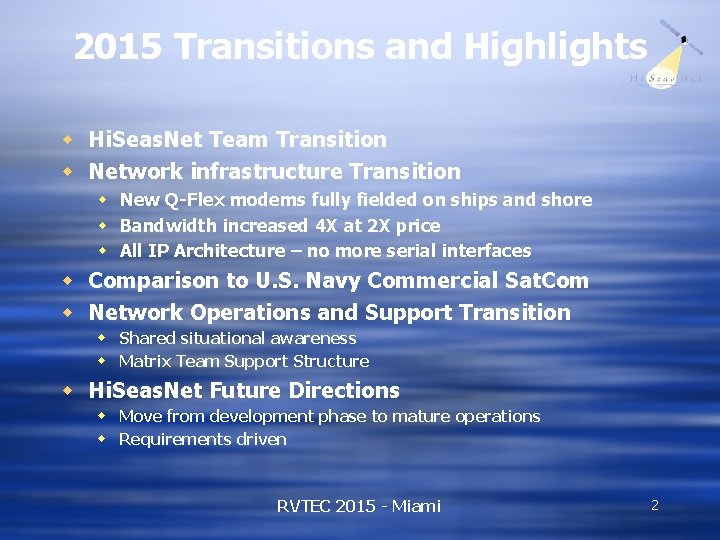 2015 Transitions and Highlights

HiSeasNet

- HiSeasNet Team Transition
- Network infrastructure Transition
  - New Q-Flex modems fully fielded on ships and shore
  - Bandwidth increased 4X at 2X price
  - All IP Architecture – no more serial interfaces
- Comparison to U.S. Navy Commercial SatCom
- Network Operations and Support Transition
  - Shared situational awareness
  - Matrix Team Support Structure
- HiSeasNet Future Directions
  - Move from development phase to mature operations
  - Requirements driven

RVTEC 2015 - Miami

2